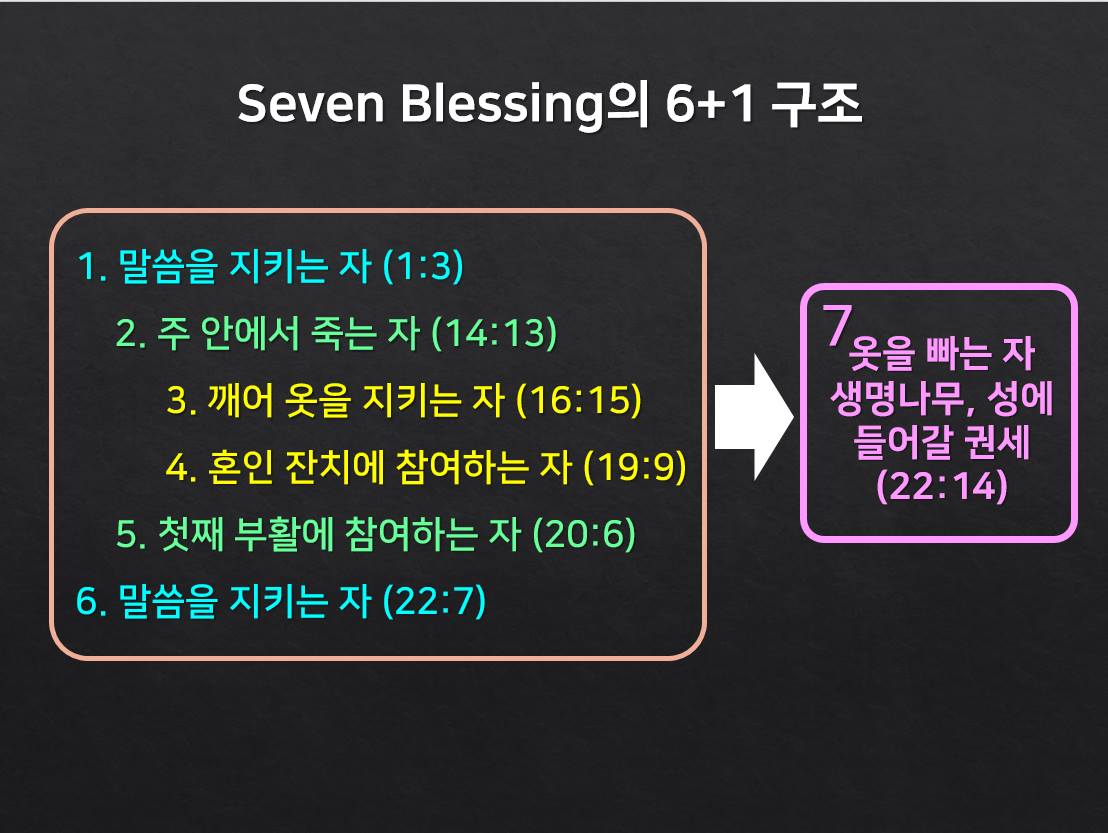 Seven Blessing의 6+1 구조

1. 말씀을 지키는 자 (1:3)
2. 주 안에서 죽는 자 (14:13)
3. 깨어 옷을 지키는 자 (16:15)
4. 혼인 잔치에 참여하는 자 (19:9)
5. 첫째 부활에 참여하는 자 (20:6)
6. 말씀을 지키는 자 (22:7)

7 옷을 빠는 자 생명나무, 성에 들어갈 권세 (22:14)